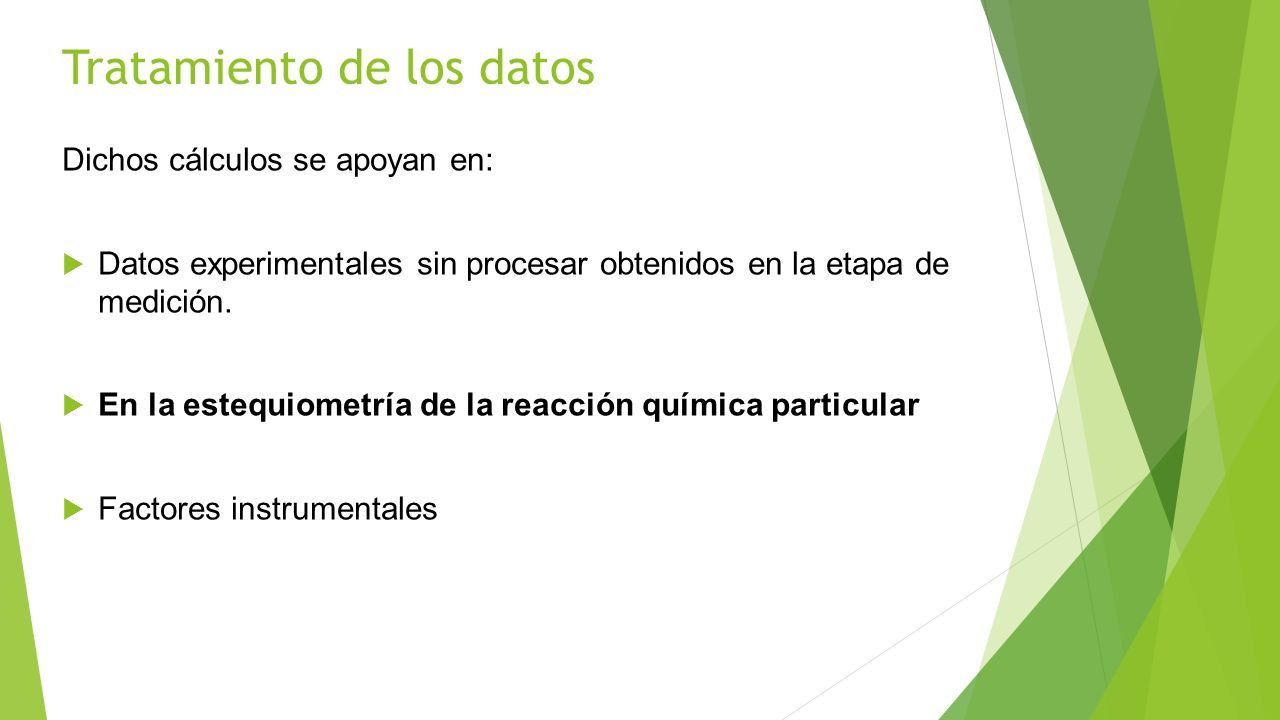 Tratamiento de los datos

Dichos cálculos se apoyan en:

Datos experimentales sin procesar obtenidos en la etapa de medición.

En la estequiometría de la reacción química particular

Factores instrumentales